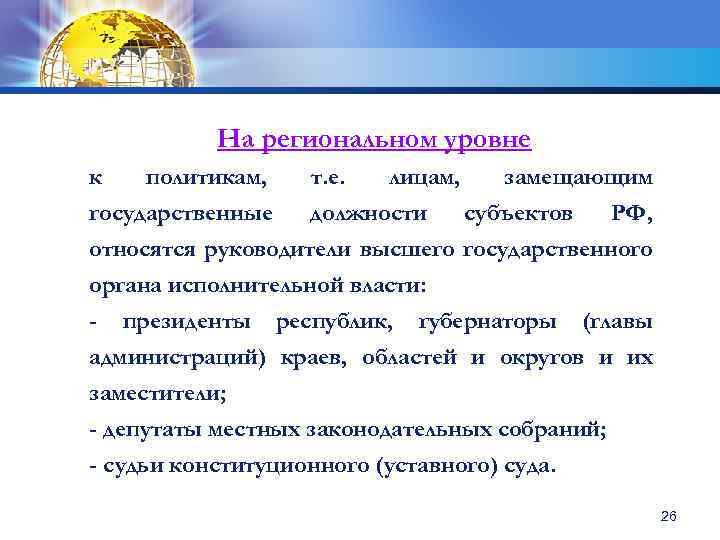 На региональном уровне

к политикам, т.е. лицам, замещающим государственные должности субъектов РФ, относятся руководители высшего государственного органа исполнительной власти:

- президенты республик, губернаторы (главы администраций) краев, областей и округов и их заместители;

- депутаты местных законодательных собраний;

- судьи конституционного (уставного) суда.

26